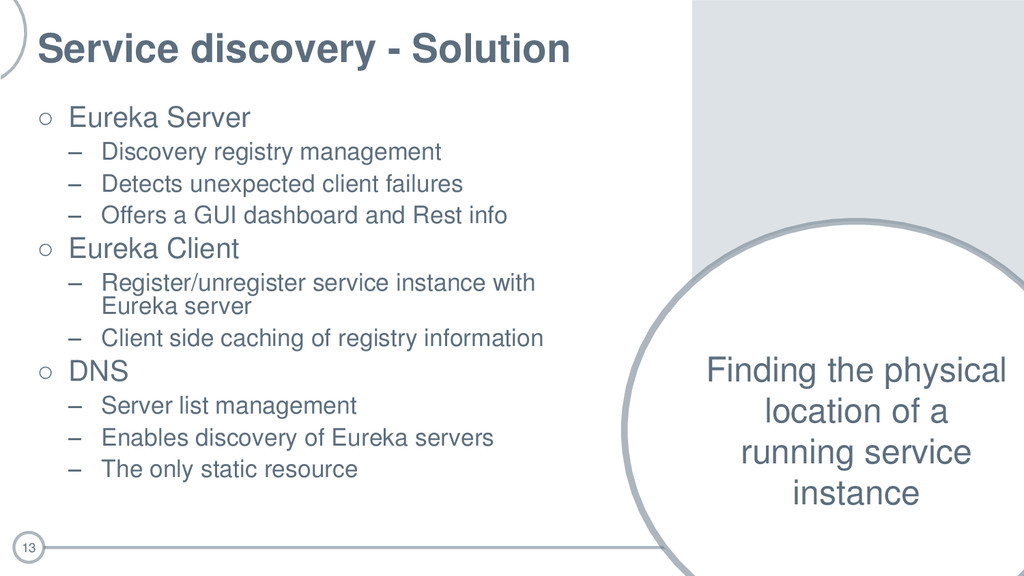 Service discovery - Solution

○ Eureka Server
– Discovery registry management
– Detects unexpected client failures
– Offers a GUI dashboard and Rest info
○ Eureka Client
– Register/unregister service instance with Eureka server
– Client side caching of registry information
○ DNS
– Server list management
– Enables discovery of Eureka servers
– The only static resource

Finding the physical location of a running service instance

13